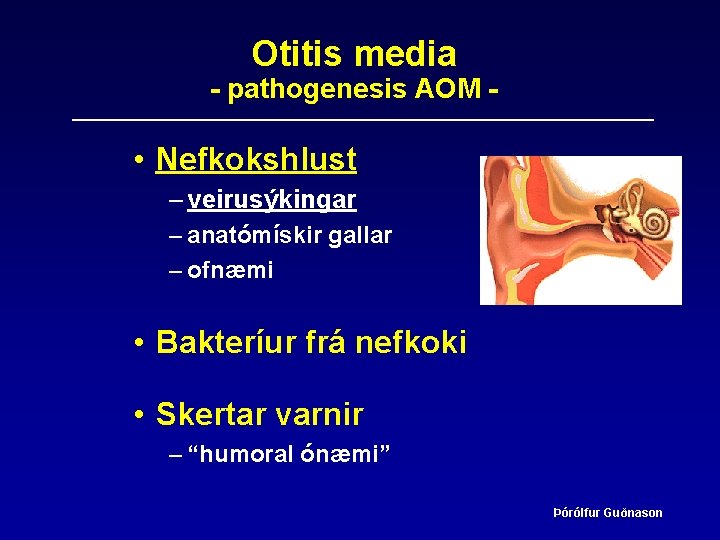 Otitis media
- pathogenesis AOM -

• Nefkokshlust
– veirusýkingar
– anatómískir gallar
– ofnæmi

• Bakteríur frá nefkoki

• Skertar varnir
– “humoral ónæmi”

Þórólfur Guðnason